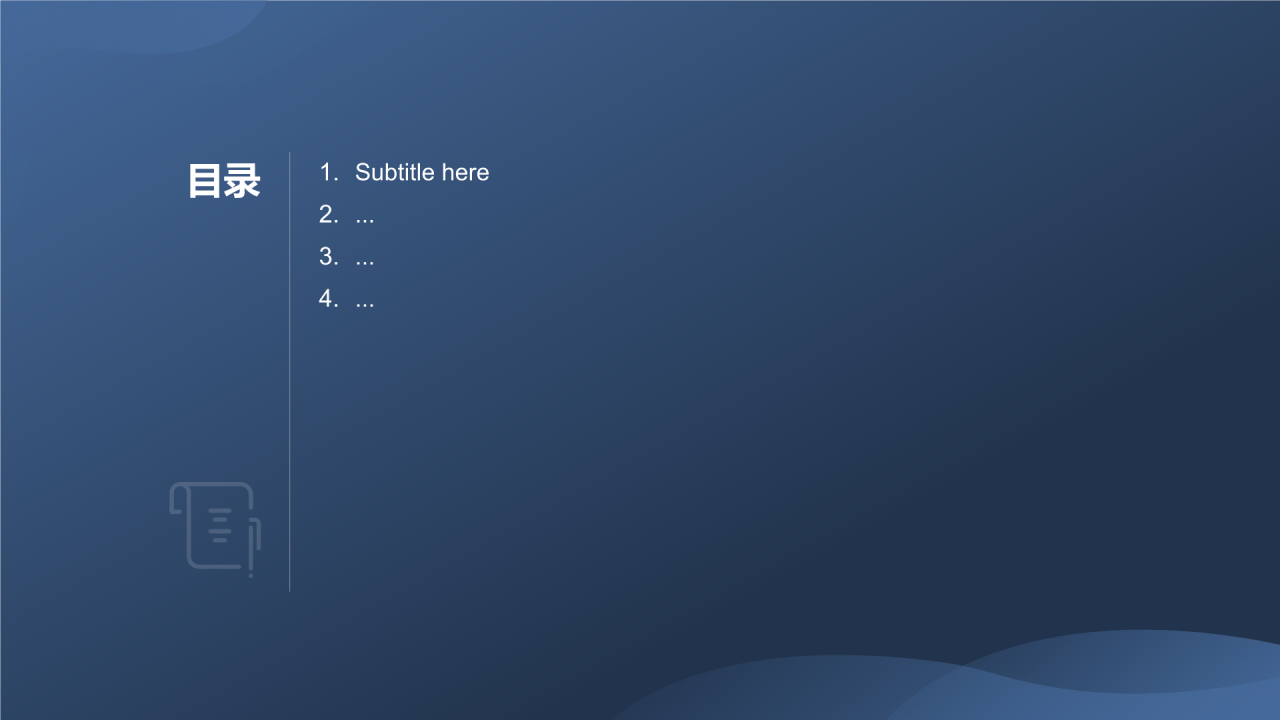 目录

1. Subtitle here
2. ...
3. ...
4. ...